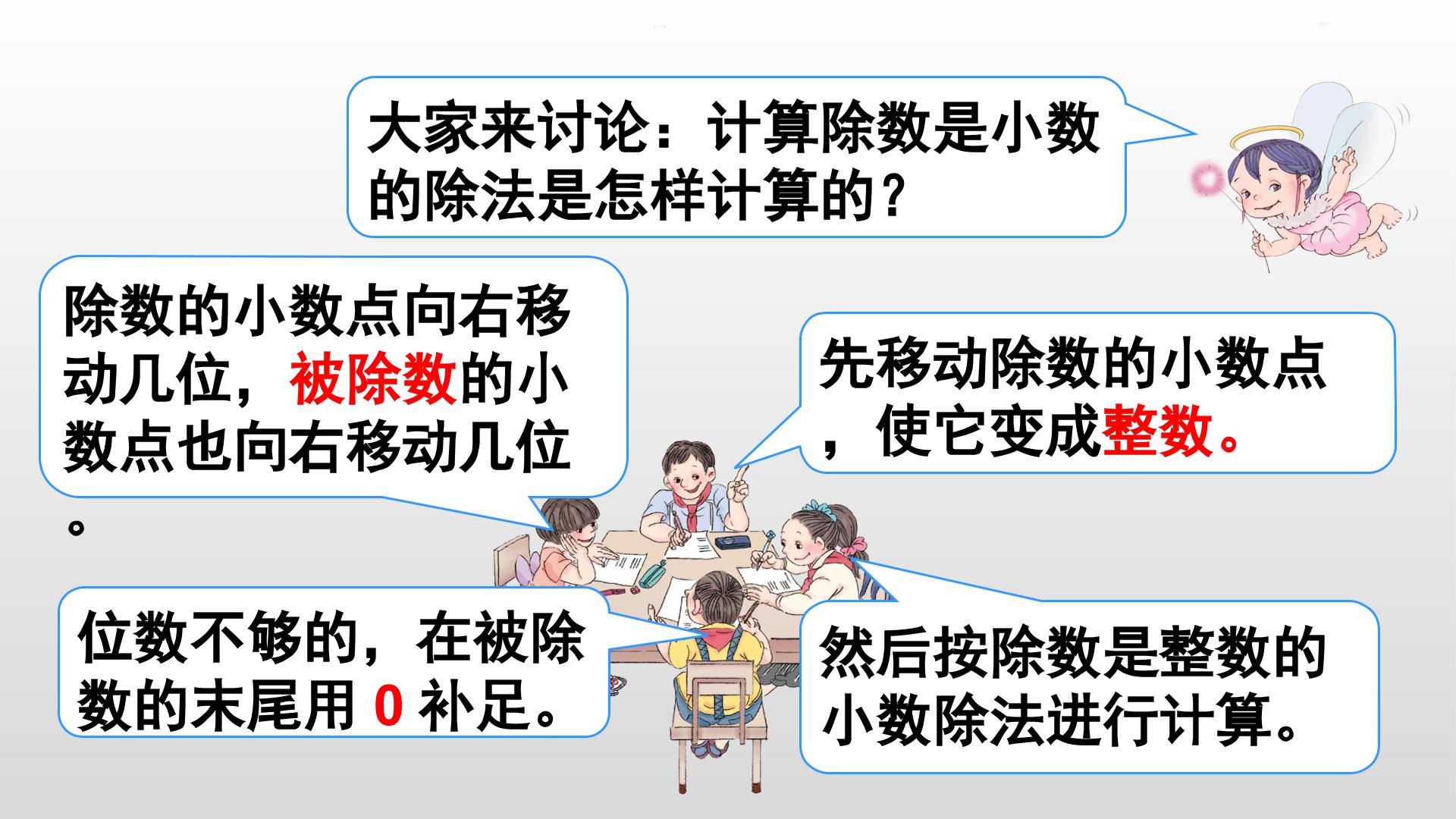 大家来讨论：计算除数是小数的除法是怎样计算的？

除数的小数点向右移动几位，被除数的小数点也向右移动几位。

先移动除数的小数点，使它变成整数。

位数不够的，在被除数的末尾用0补足。

然后按除数是整数的小数除法进行计算。